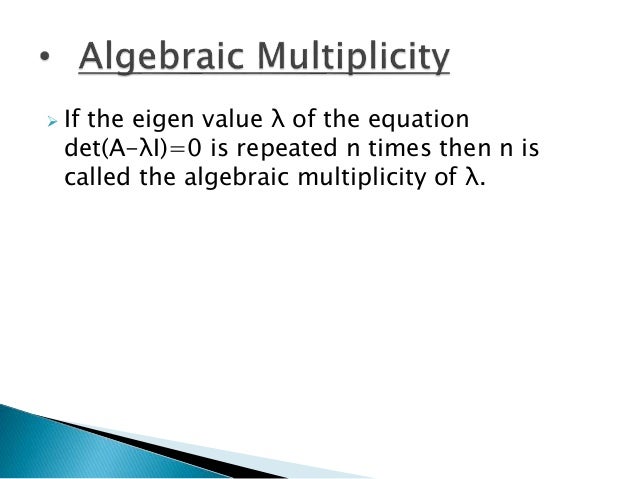 • Algebraic Multiplicity

➢ If the eigen value $\lambda$ of the equation $\det(A-\lambda I)=0$ is repeated n times then n is called the algebraic multiplicity of $\lambda$.